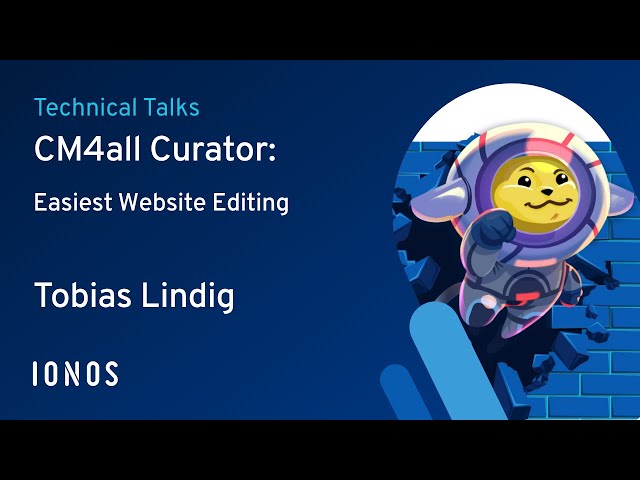 Technical Talks
CM4all Curator:
Easiest Website Editing

Tobias Lindig

IONOS